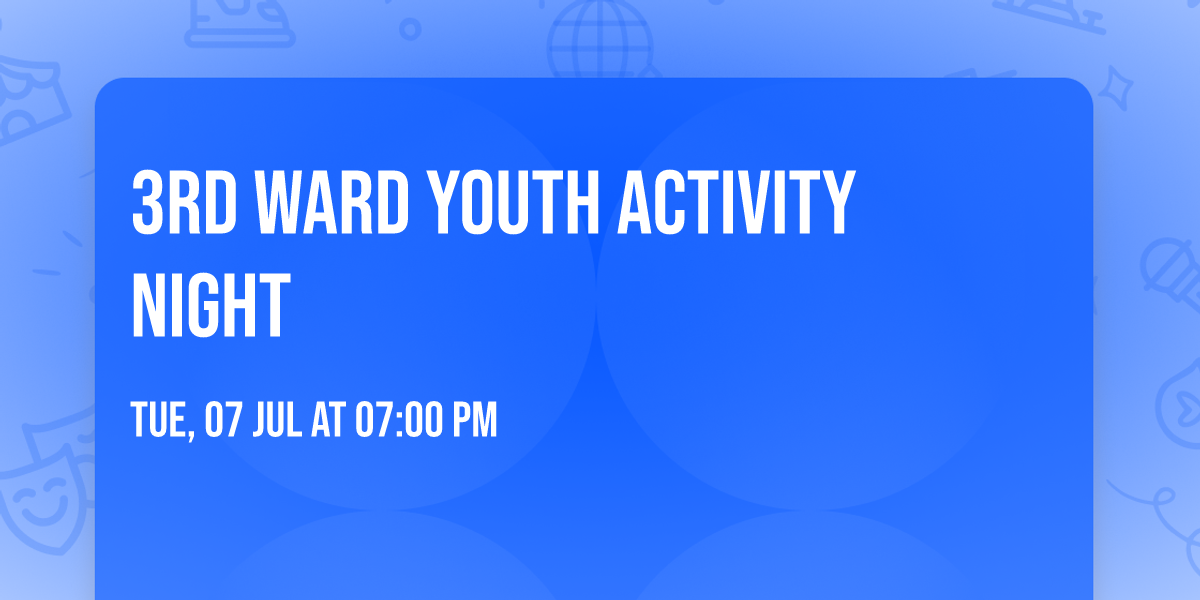 3RD WARD YOUTH ACTIVITY NIGHT

TUE, 07 JUL AT 07:00 PM